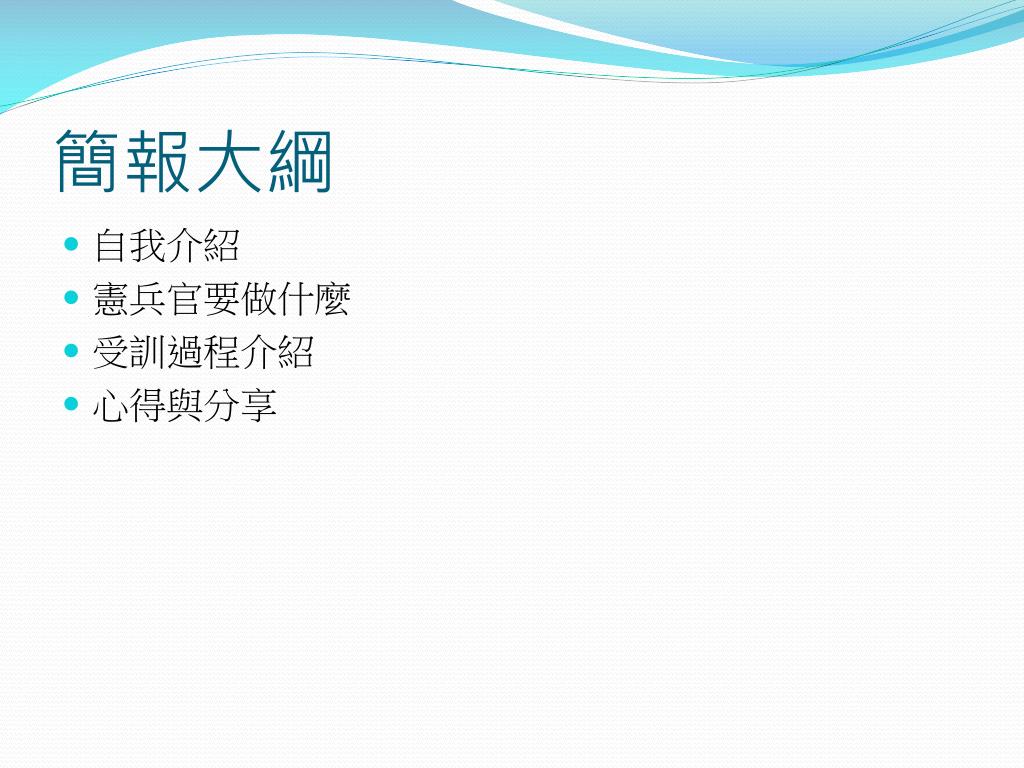 簡報大綱

- 自我介紹
- 憲兵官要做什麼
- 受訓過程介紹
- 心得與分享